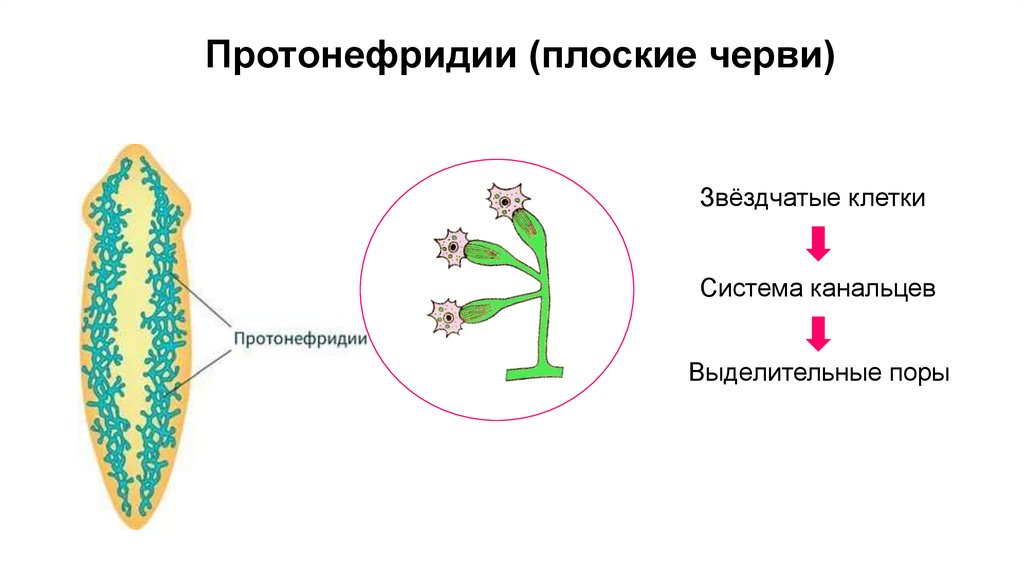 Протонефридии (плоские черви)

Протонефридии

Звёздчатые клетки

Система канальцев

Выделительные поры